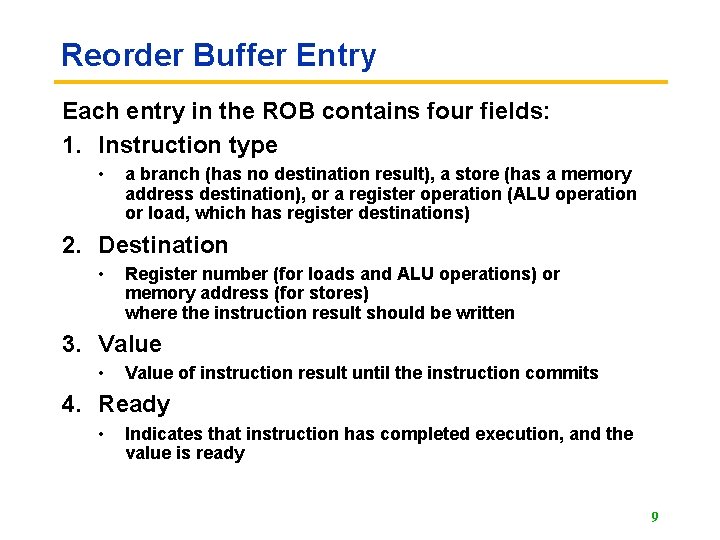 Reorder Buffer Entry

Each entry in the ROB contains four fields:

1. Instruction type

• a branch (has no destination result), a store (has a memory address destination), or a register operation (ALU operation or load, which has register destinations)

2. Destination

• Register number (for loads and ALU operations) or memory address (for stores)
where the instruction result should be written

3. Value

• Value of instruction result until the instruction commits

4. Ready

• Indicates that instruction has completed execution, and the value is ready

9